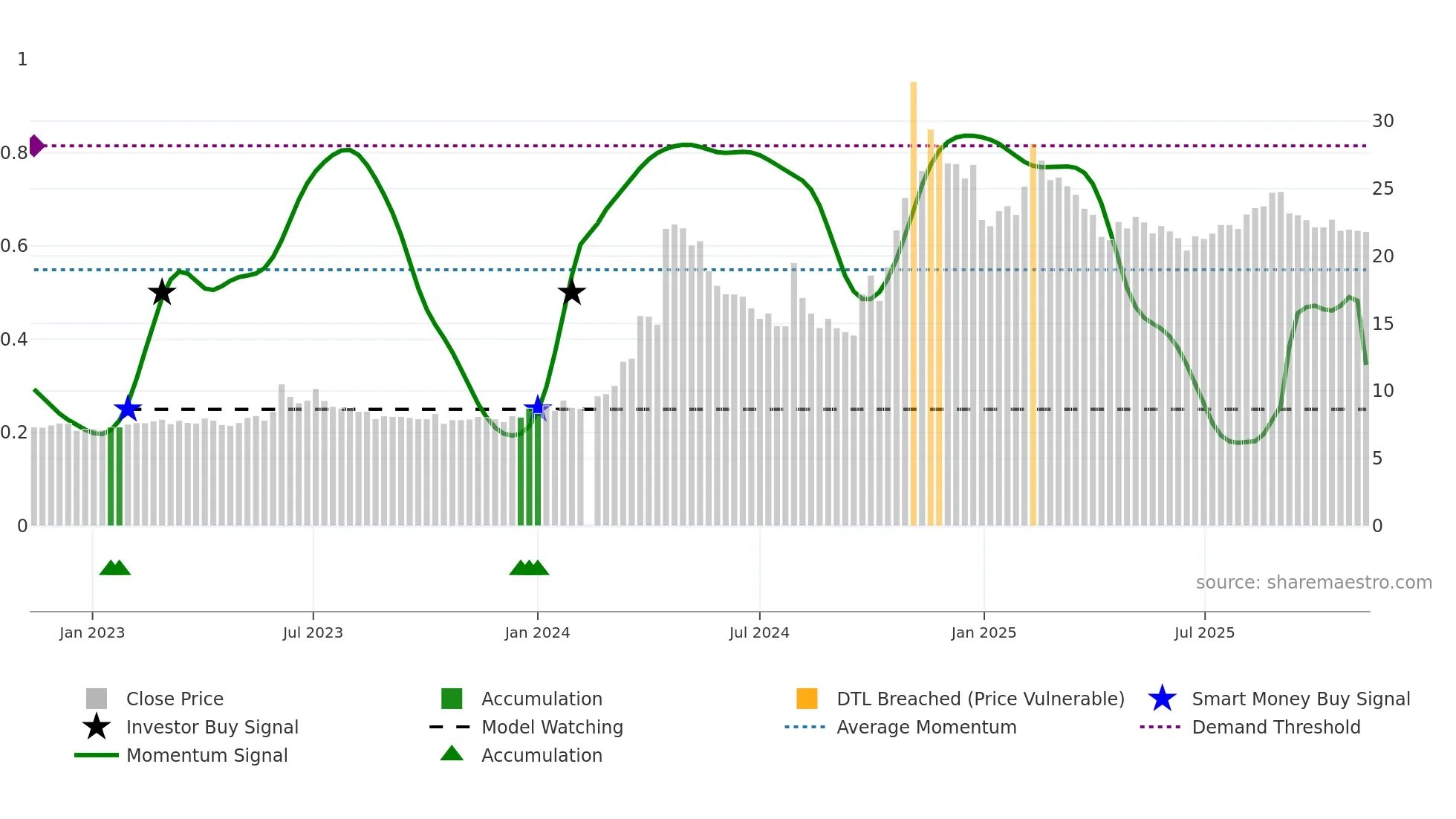 1
0.8
0.6
0.4
0.2
0

30
25
20
15
10
5
0

source: sharemaestro.com

Jan 2023
Jul 2023
Jan 2024
Jul 2024
Jan 2025
Jul 2025

Close Price
Investor Buy Signal
Momentum Signal
Accumulation
Model Watching
Accumulation
DTL Breached (Price Vulnerable)
Average Momentum
Smart Money Buy Signal
Demand Threshold